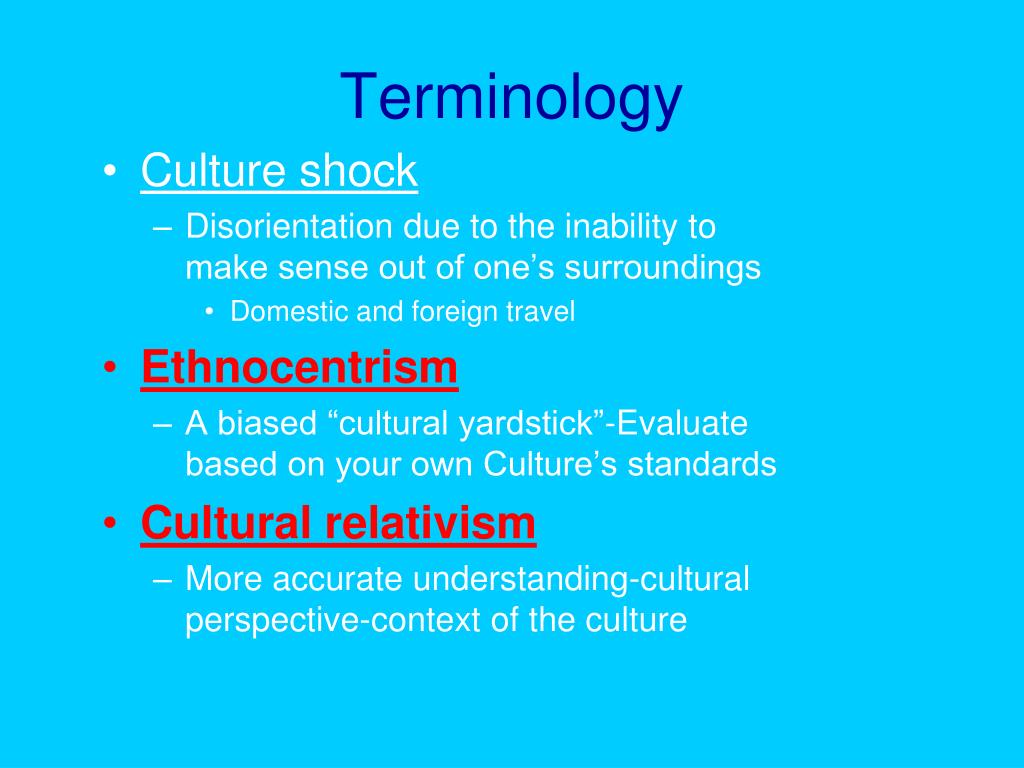 Terminology

• Culture shock
– Disorientation due to the inability to make sense out of one’s surroundings
• Domestic and foreign travel
• Ethnocentrism
– A biased “cultural yardstick”-Evaluate based on your own Culture’s standards
• Cultural relativism
– More accurate understanding-cultural perspective-context of the culture